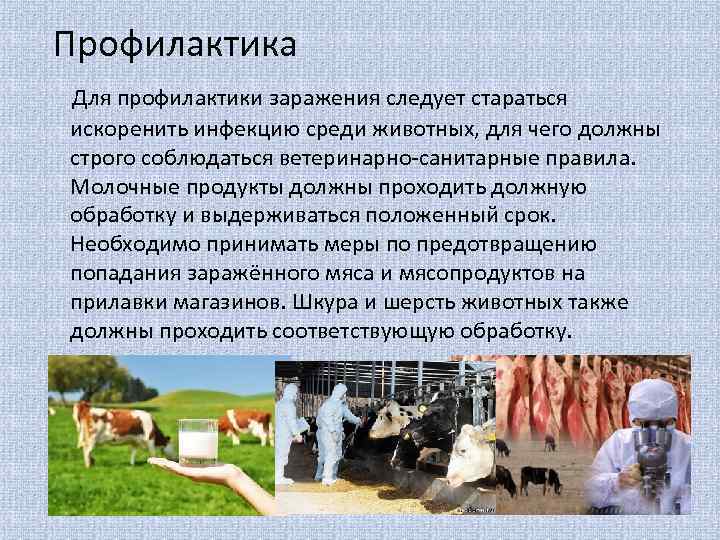 Профилактика

Для профилактики заражения следует стараться искоренить инфекцию среди животных, для чего должны строго соблюдаться ветеринарно-санитарные правила. Молочные продукты должны проходить должную обработку и выдерживаться положенный срок. Необходимо принимать меры по предотвращению попадания заражённого мяса и мясопродуктов на прилавки магазинов. Шкура и шерсть животных также должны проходить соответствующую обработку.